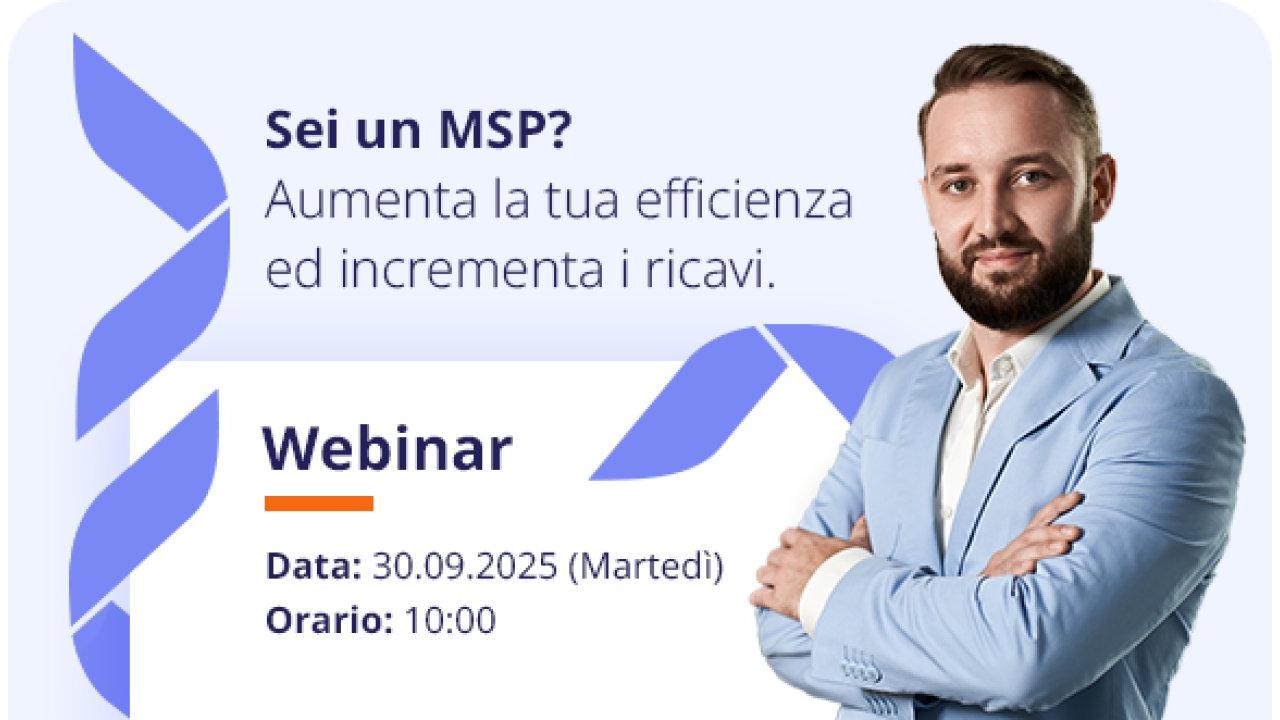 Sei un MSP?
Aumenta la tua efficienza ed incrementa i ricavi.

Webinar

Data: 30.09.2025 (Martedì)
Orario: 10:00